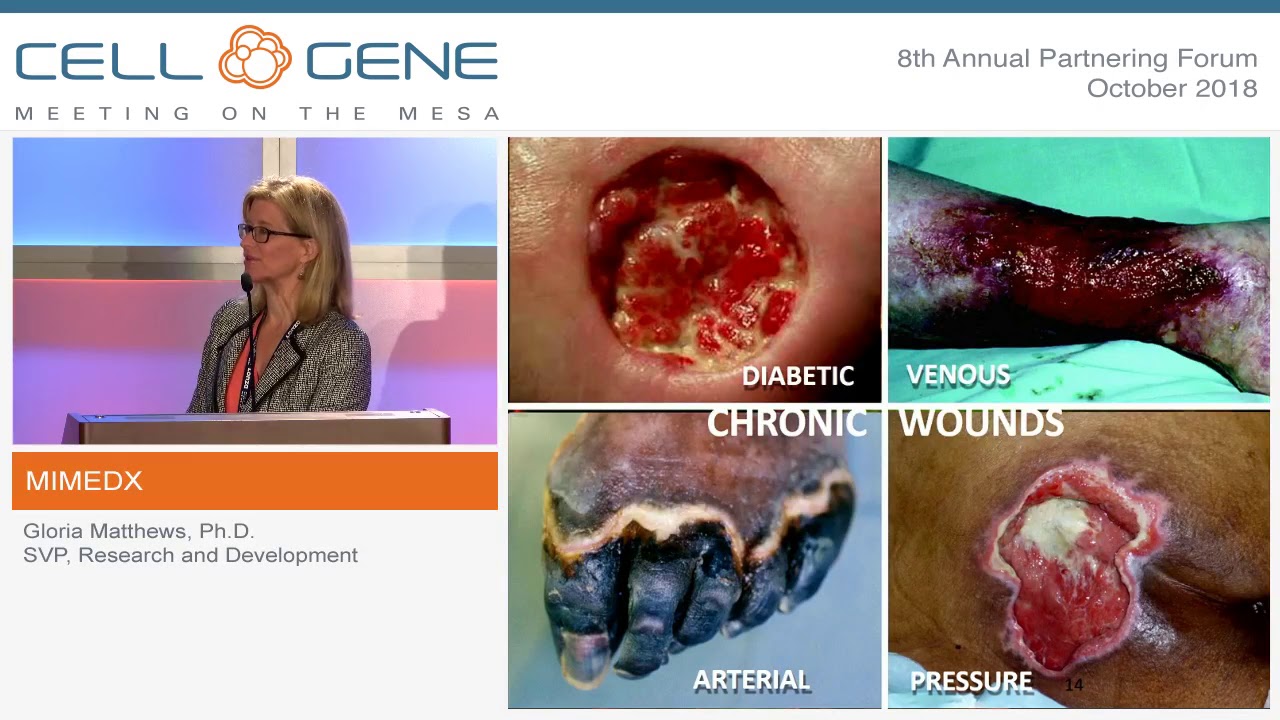 CELL GENE
MEETING ON THE MESA

8th Annual Partnering Forum
October 2018

MIMEDX

Gloria Matthews, Ph.D.
SVP, Research and Development

DIABETIC

VENOUS

CHRONIC WOUNDS

ARTERIAL

PRESSURE

14